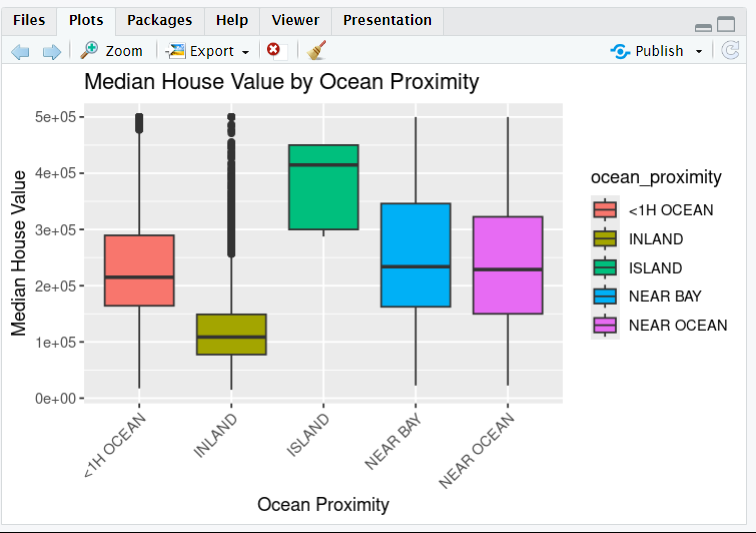 Files Plots Packages Help Viewer Presentation

Zoom Export Publish

Median House Value by Ocean Proximity

Median House Value

5e+05
4e+05
3e+05
2e+05
1e+05
0e+00

<1H OCEAN
INLAND
ISLAND
NEAR BAY
NEAR OCEAN

Ocean Proximity

ocean_proximity
<1H OCEAN
INLAND
ISLAND
NEAR BAY
NEAR OCEAN